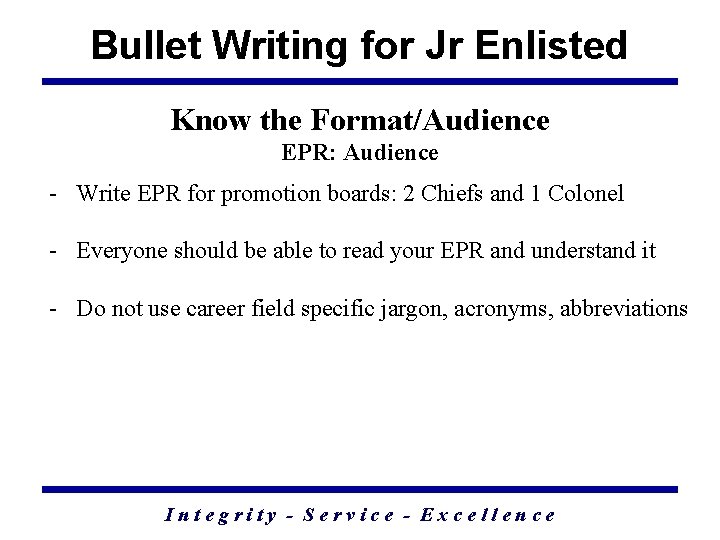 Bullet Writing for Jr Enlisted

Know the Format/Audience
EPR: Audience

- Write EPR for promotion boards: 2 Chiefs and 1 Colonel

- Everyone should be able to read your EPR and understand it

- Do not use career field specific jargon, acronyms, abbreviations

Integrity - Service - Excellence